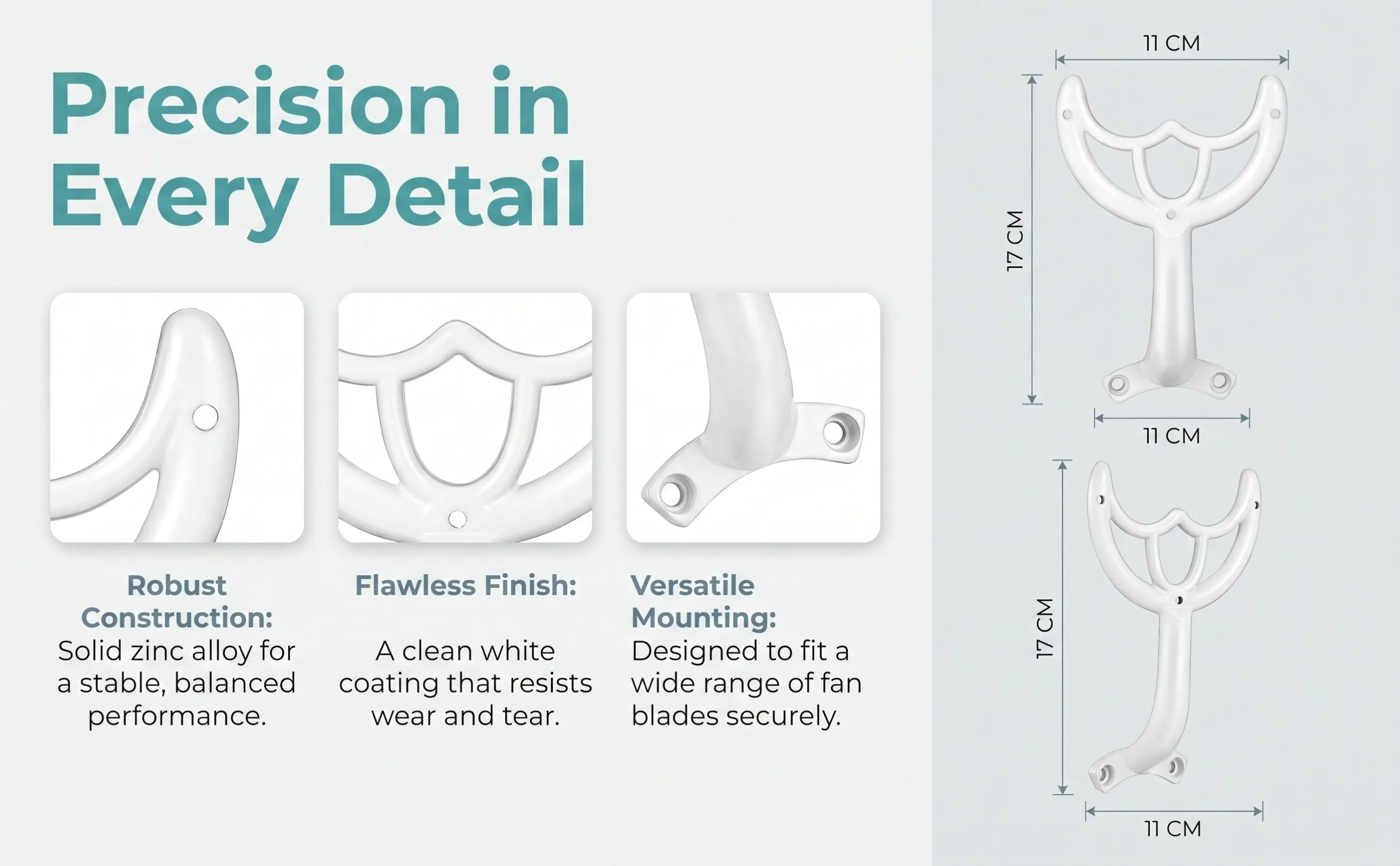 Precision in Every Detail

Robust Construction:
Solid zinc alloy for a stable, balanced performance.

Flawless Finish:
A clean white coating that resists wear and tear.

Versatile Mounting:
Designed to fit a wide range of fan blades securely.

11 CM

17 CM

11 CM

17 CM

11 CM